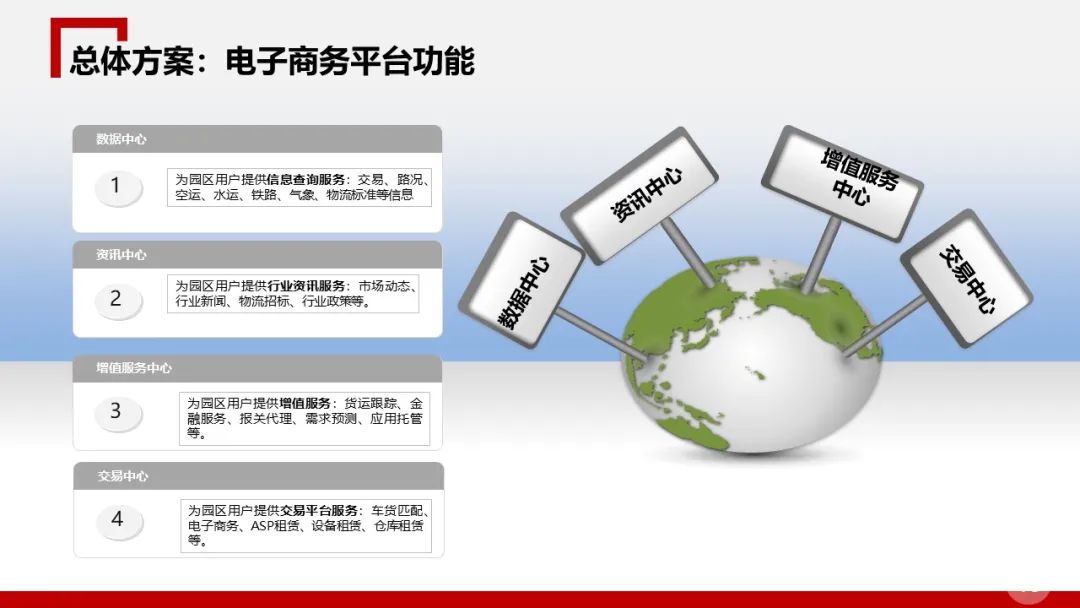 总体方案：电子商务平台功能

数据中心

1

为园区用户提供信息查询服务：交易、路况、空运、水运、铁路、气象、物流标准等信息

资讯中心

2

为园区用户提供行业资讯服务：市场动态、行业新闻、物流招标、行业政策等。

增值服务中心

3

为园区用户提供增值服务：货运跟踪、金融服务、报关代理、需求预测、应用托管等。

交易中心

4

为园区用户提供交易平台服务：车货匹配、电子商务、ASP租赁、设备租赁、仓库租赁等。

数据中心

资讯中心

增值服务中心

交易中心